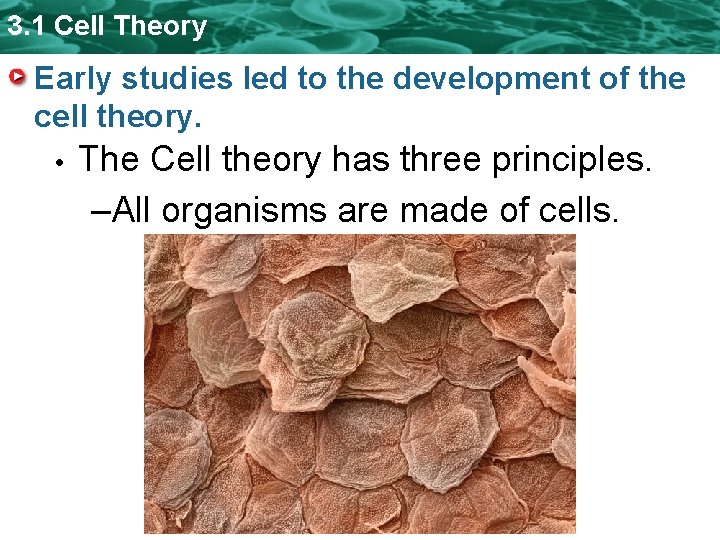 3.1 Cell Theory

Early studies led to the development of the cell theory.

• The Cell theory has three principles.

–All organisms are made of cells.